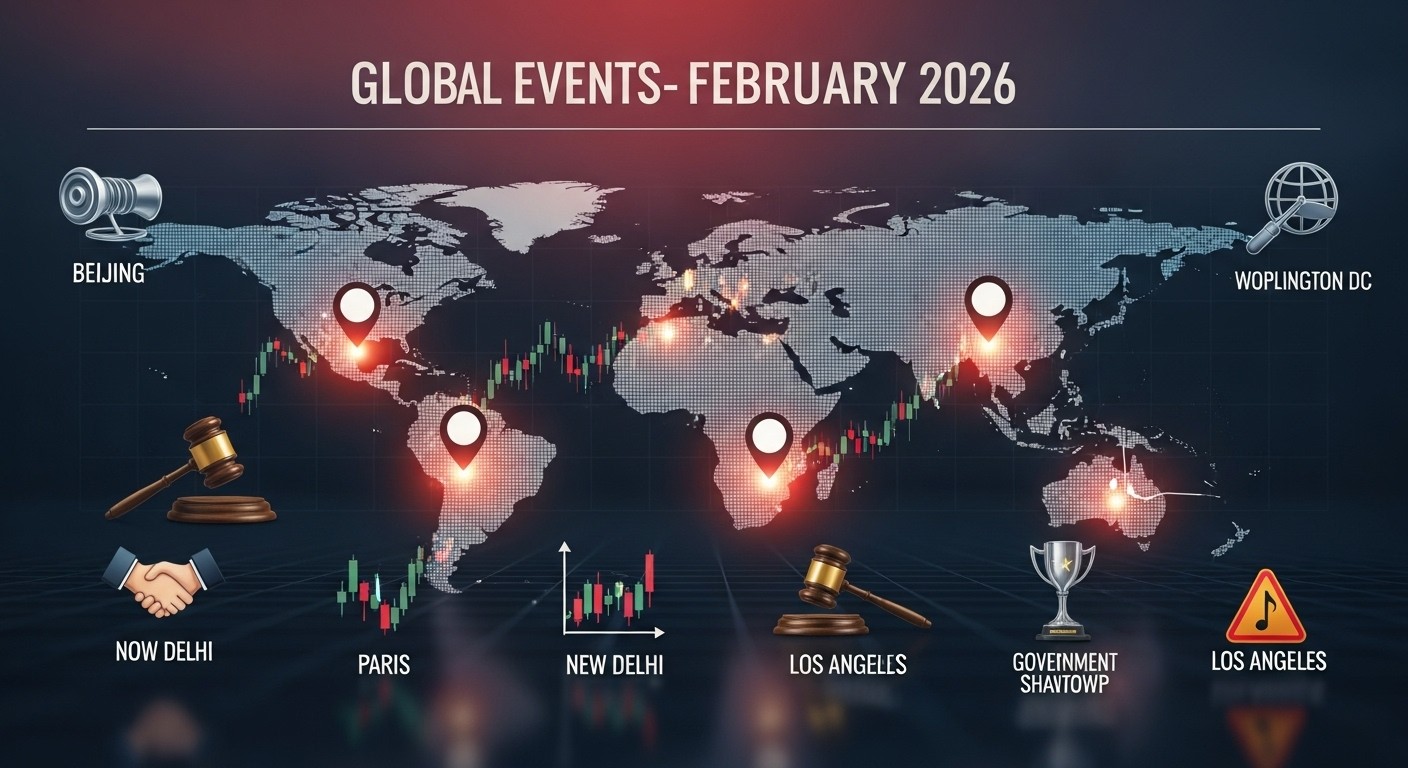 GLOBAL EVENTS- FEBRUARY 2026

BEIJING

WOPLINGTON DC

NOW DELHI

PARIS

NEW DELHI

LOS ANGELES

GOVEINMENT SHAVTOWP

LOS ANGELES